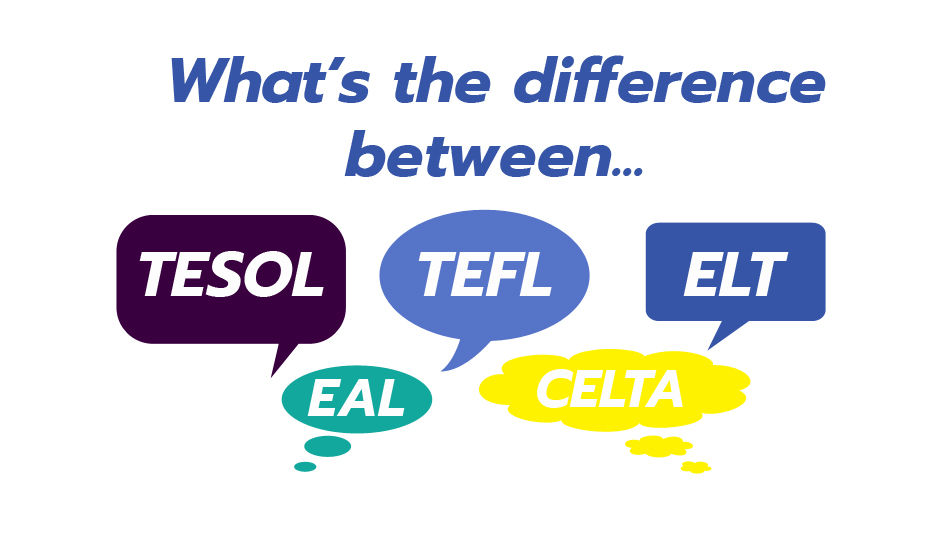 What's the difference between...

TESOL

TEFL

ELT

EAL

CELTA